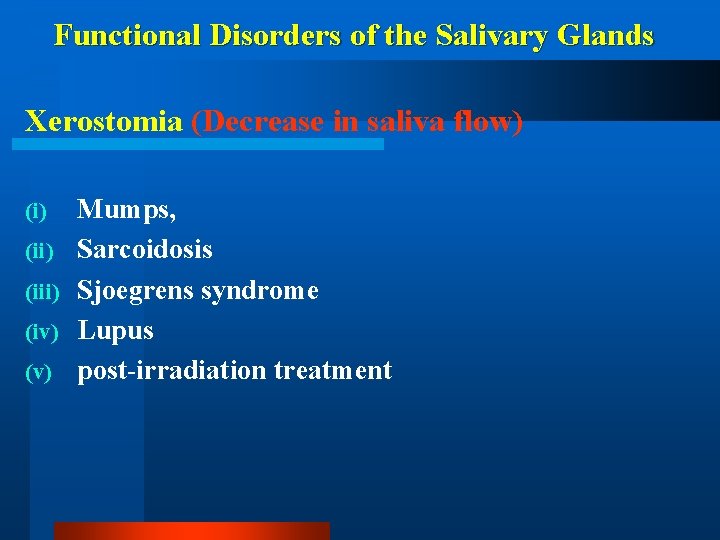 Functional Disorders of the Salivary Glands

Xerostomia (Decrease in saliva flow)

(i) Mumps,
(ii) Sarcoidosis
(iii) Sjoegrens syndrome
(iv) Lupus
(v) post-irradiation treatment